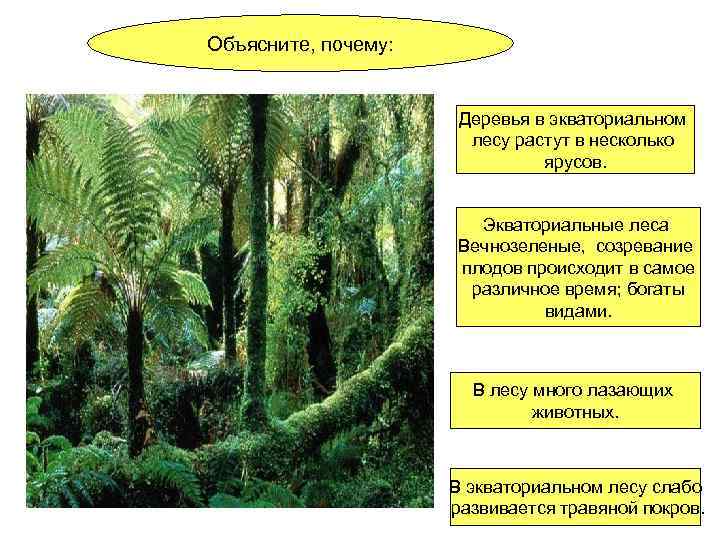 Объясните, почему:

Деревья в экваториальном лесу растут в несколько ярусов.

Экваториальные леса Вечнозеленые, созревание плодов происходит в самое различное время; богаты видами.

В лесу много лазающих животных.

В экваториальном лесу слабо развивается травяной покров.